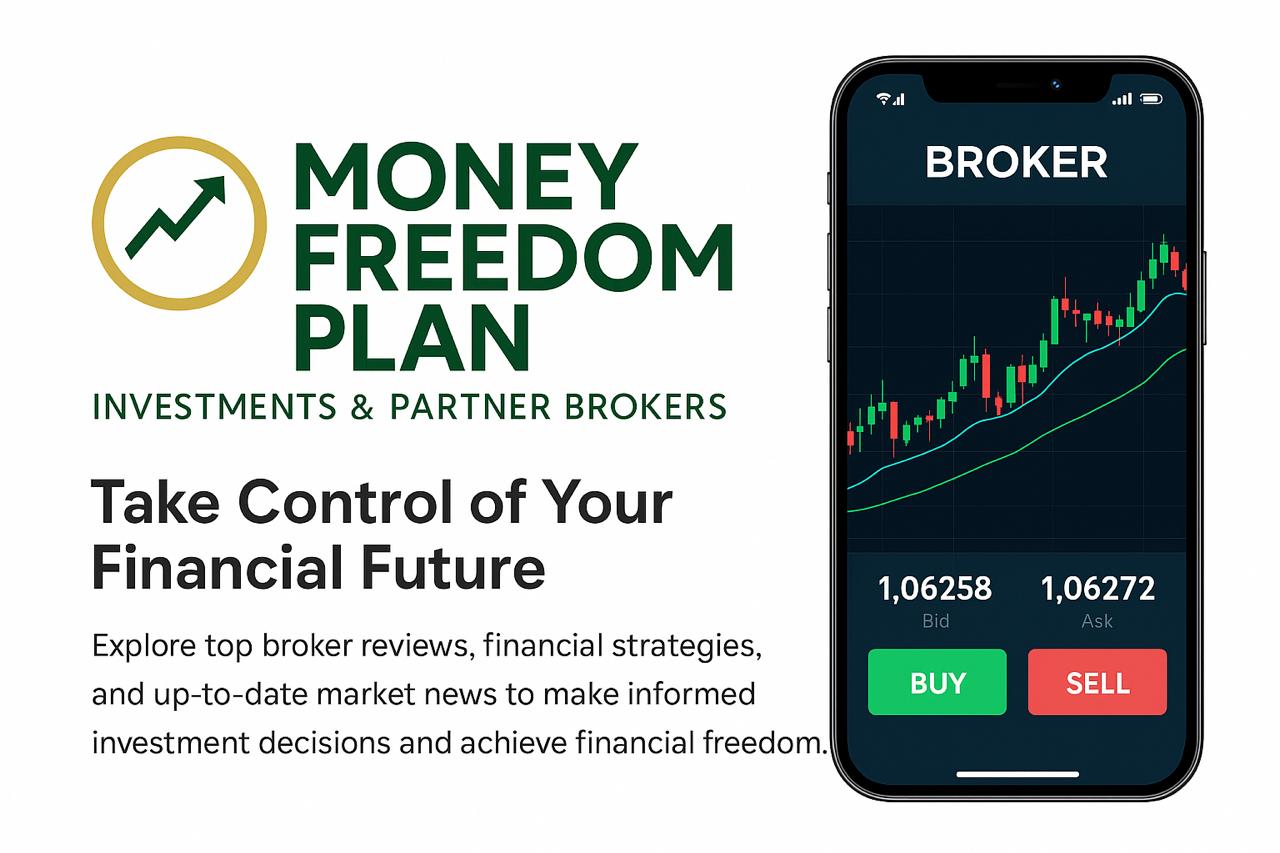 MONEY FREEDOM PLAN

INVESTMENTS & PARTNER BROKERS

Take Control of Your Financial Future

Explore top broker reviews, financial strategies, and up-to-date market news to make informed investment decisions and achieve financial freedom.

BROKER

1,06258
Bid

1,06272
Ask

BUY

SELL